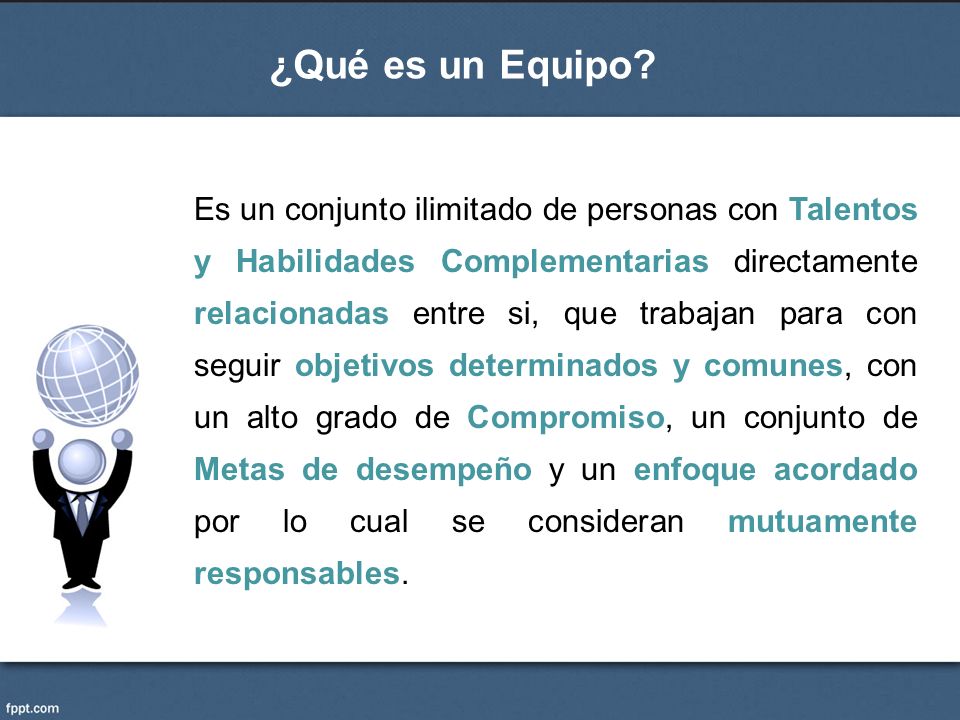 ¿Qué es un Equipo?

Es un conjunto ilimitado de personas con Talentos y Habilidades Complementarias directamente relacionadas entre si, que trabajan para con seguir objetivos determinados y comunes, con un alto grado de Compromiso, un conjunto de Metas de desempeño y un enfoque acordado por lo cual se consideran mutuamente responsables.

fppt.com